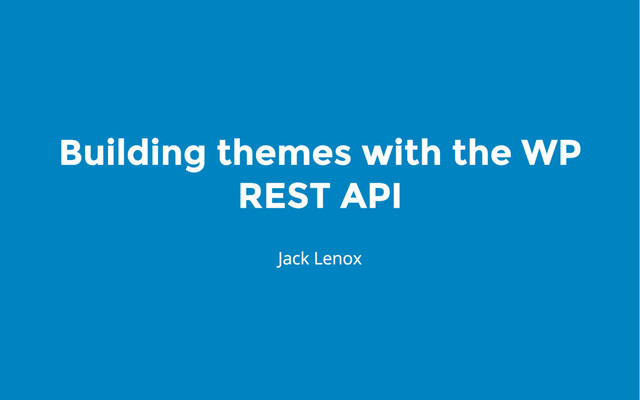 Building themes with the WP REST API

Jack Lenox